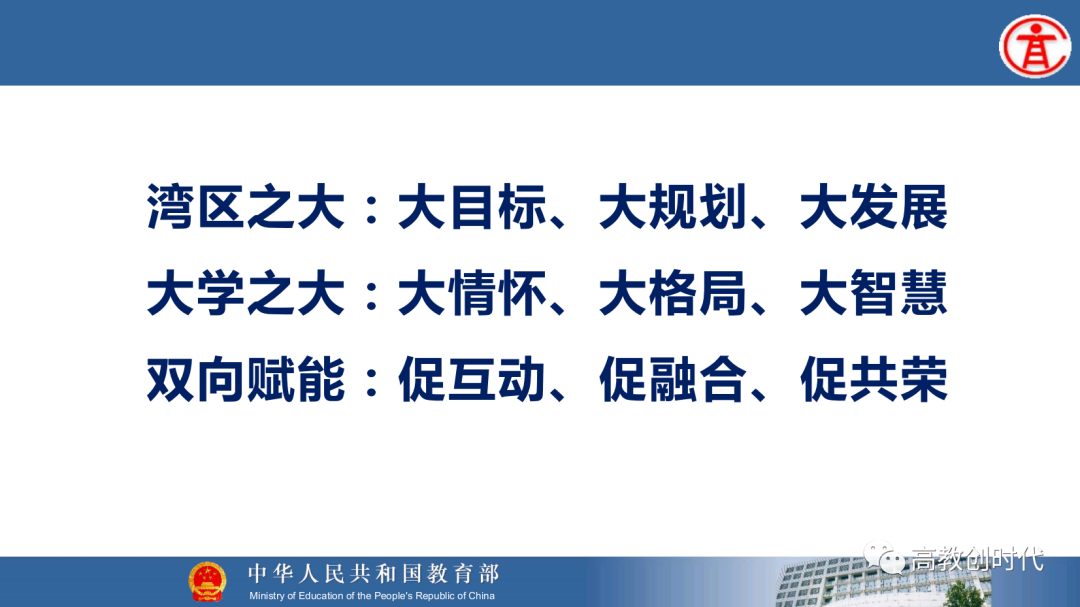 湾区之大：大目标、大规划、大发展
大学之大：大情怀、大格局、大智慧
双向赋能：促互动、促融合、促共荣

中华人民共和国教育部
Ministry of Education of the People's Republic of China

高教创时代